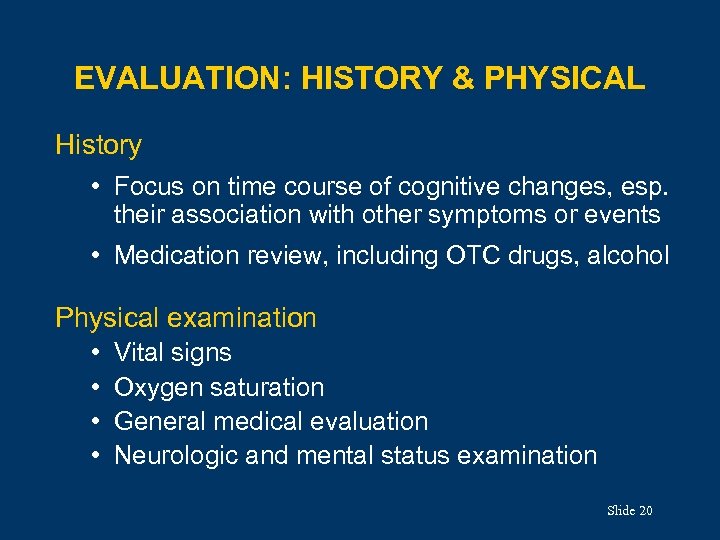 EVALUATION: HISTORY & PHYSICAL

History

• Focus on time course of cognitive changes, esp. their association with other symptoms or events

• Medication review, including OTC drugs, alcohol

Physical examination

• Vital signs
• Oxygen saturation
• General medical evaluation
• Neurologic and mental status examination

Slide 20